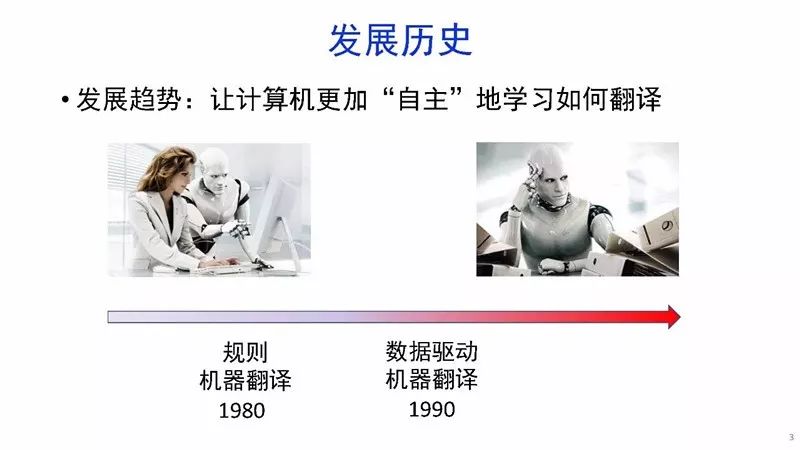 发展历史

• 发展趋势：让计算机更加“自主”地学习如何翻译

规则
机器翻译
1980

数据驱动
机器翻译
1990

3